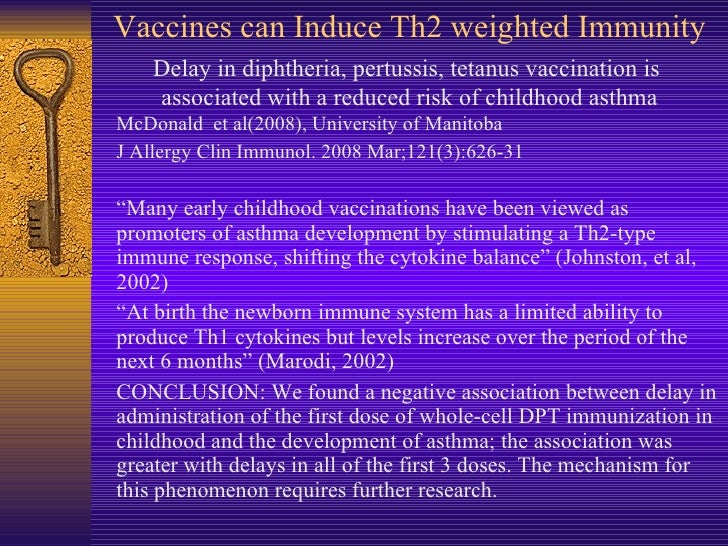 Vaccines can Induce Th2 weighted Immunity

Delay in diphtheria, pertussis, tetanus vaccination is associated with a reduced risk of childhood asthma

McDonald et al(2008), University of Manitoba

J Allergy Clin Immunol. 2008 Mar;121(3):626-31

“Many early childhood vaccinations have been viewed as promoters of asthma development by stimulating a Th2-type immune response, shifting the cytokine balance” (Johnston, et al, 2002)

“At birth the newborn immune system has a limited ability to produce Th1 cytokines but levels increase over the period of the next 6 months” (Marodi, 2002)

CONCLUSION: We found a negative association between delay in administration of the first dose of whole-cell DPT immunization in childhood and the development of asthma; the association was greater with delays in all of the first 3 doses. The mechanism for this phenomenon requires further research.